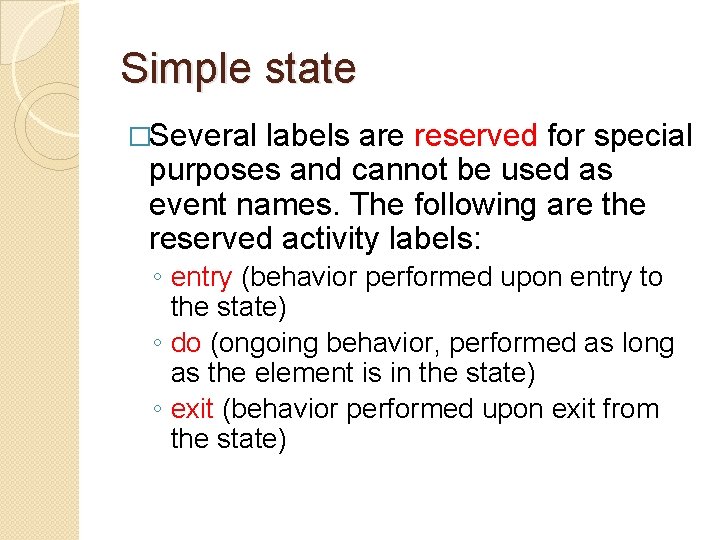 Simple state

□Several labels are reserved for special purposes and cannot be used as event names. The following are the reserved activity labels:

◦ entry (behavior performed upon entry to the state)
◦ do (ongoing behavior, performed as long as the element is in the state)
◦ exit (behavior performed upon exit from the state)